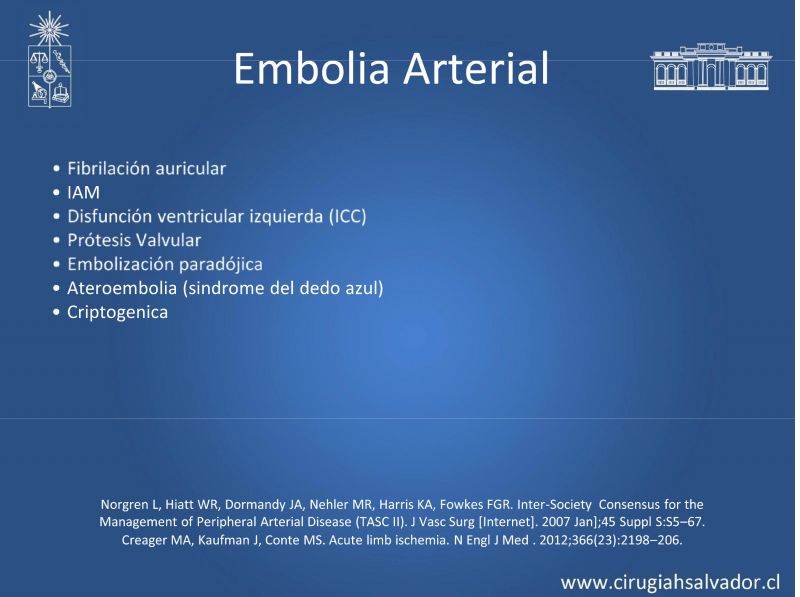 Embolia Arterial

• Fibrilación auricular
• IAM
• Disfunción ventricular izquierda (ICC)
• Prótesis Valvular
• Embolización paradójica
• Ateroembolia (sindrome del dedo azul)
• Criptogenica

Norgren L, Hiatt WR, Dormandy JA, Nehler MR, Harris KA, Fowkes FGR. Inter-Society Consensus for the Management of Peripheral Arterial Disease (TASC II). J Vasc Surg [Internet]. 2007 Jan];45 Suppl S:S5–67.
Creager MA, Kaufman J, Conte MS. Acute limb ischemia. N Engl J Med . 2012;366(23):2198–206.

www.cirugiahsalvador.cl